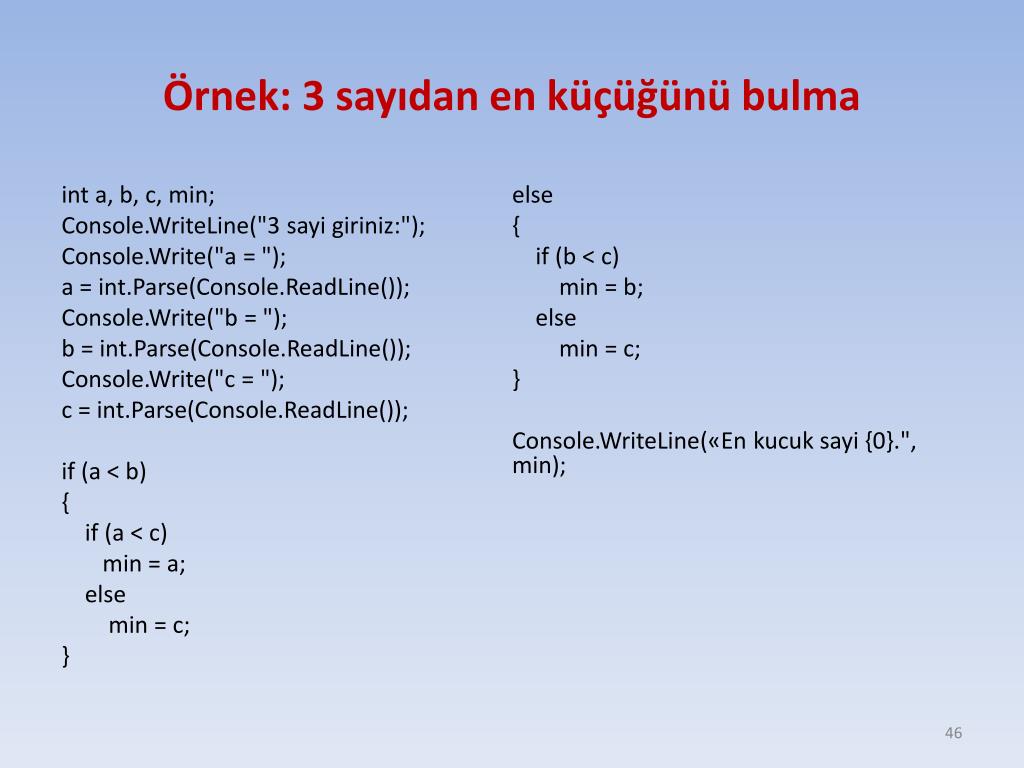 Örnek: 3 sayıdan en küçüğünü bulma

int a, b, c, min;
Console.WriteLine("3 sayi giriniz:");
Console.Write("a = ");
a = int.Parse(Console.ReadLine());
Console.Write("b = ");
b = int.Parse(Console.ReadLine());
Console.Write("c = ");
c = int.Parse(Console.ReadLine());

if (a < b)
{
   if (a < c)
      min = a;
   else
      min = c;
}

else
{
   if (b < c)
      min = b;
   else
      min = c;
}

Console.WriteLine(«En kucuk sayi {0}.", min);

46